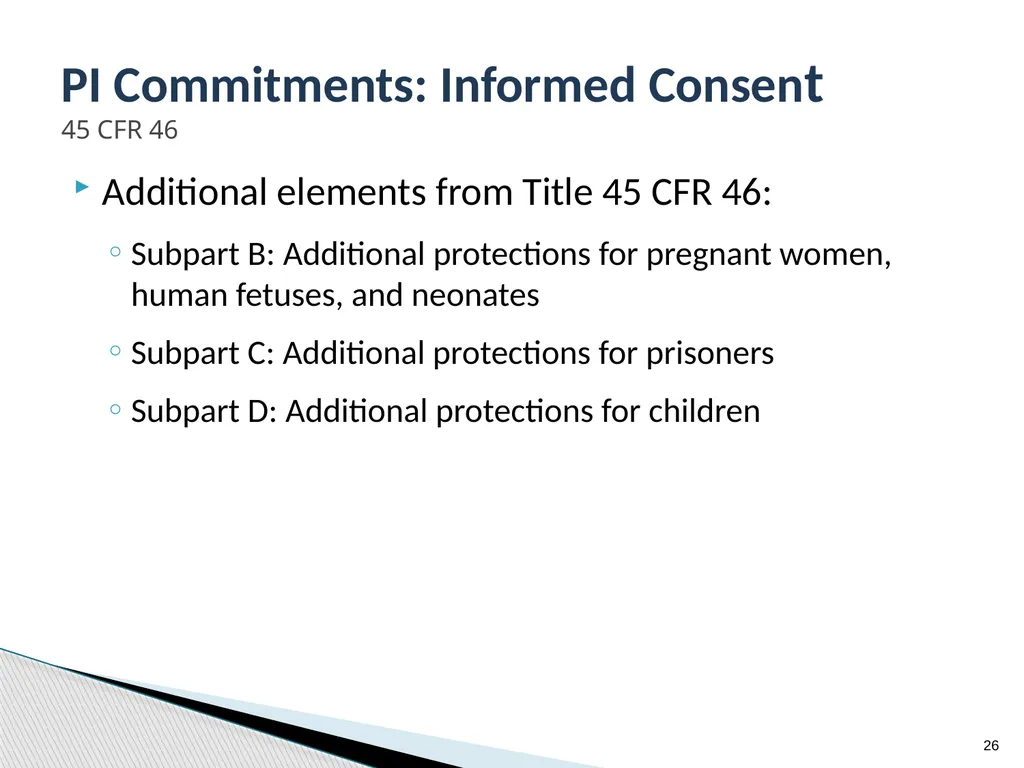 PI Commitments: Informed Consent
45 CFR 46

Additional elements from Title 45 CFR 46:

Subpart B: Additional protections for pregnant women, human fetuses, and neonates

Subpart C: Additional protections for prisoners

Subpart D: Additional protections for children

26